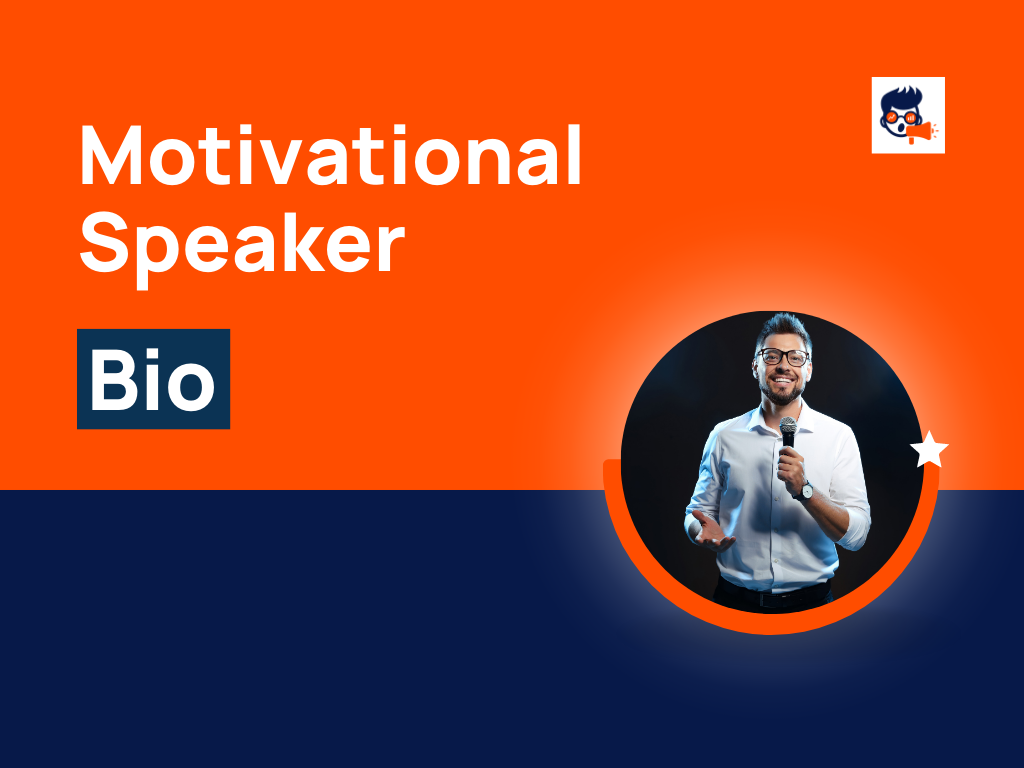 Motivational Speaker

Bio